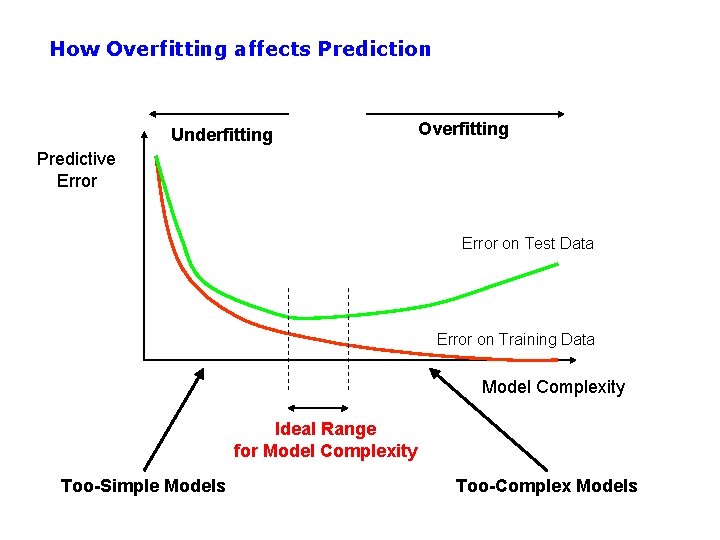 How Overfitting affects Prediction

Underfitting

Overfitting

Predictive Error

Error on Test Data

Error on Training Data

Model Complexity

Ideal Range for Model Complexity

Too-Simple Models

Too-Complex Models